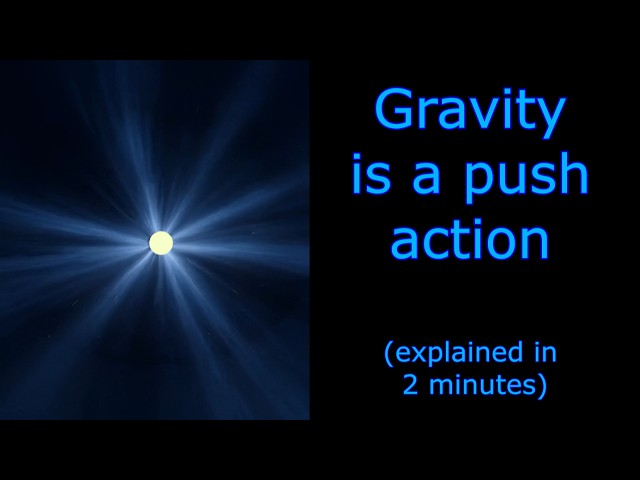 Gravity is a push action

(explained in 2 minutes)